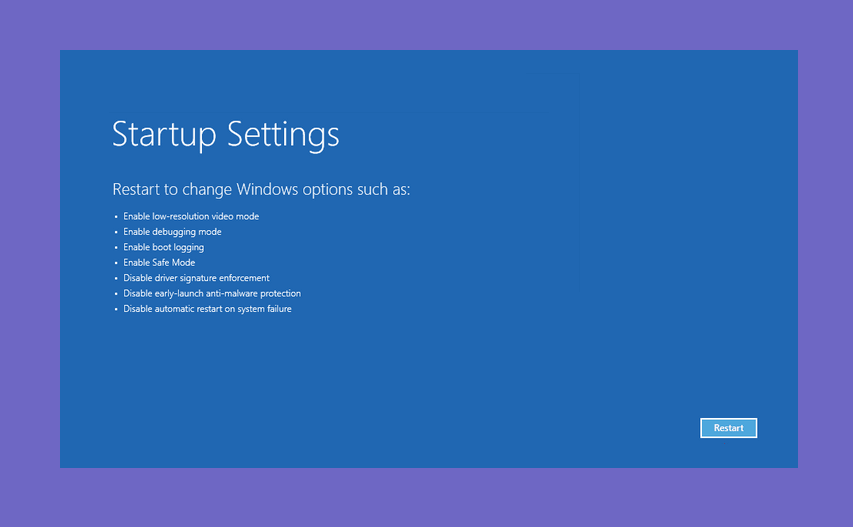 Startup Settings

Restart to change Windows options such as:

- Enable low-resolution video mode
- Enable debugging mode
- Enable boot logging
- Enable Safe Mode
- Disable driver signature enforcement
- Disable early-launch anti-malware protection
- Disable automatic restart on system failure

Restart